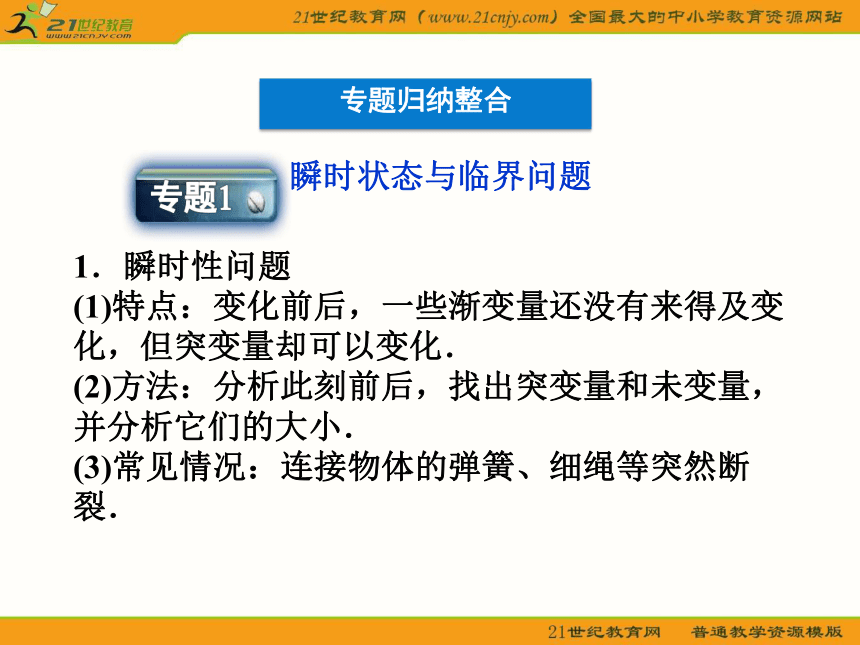 21世纪教育
www.21cnjy.com

21世纪教育网（www.21cnjy.com）全国最大的中小学教育资源网站

专题归纳整合

专题1

瞬时状态与临界问题

1．瞬时性问题

(1)特点：变化前后，一些渐变量还没有来得及变化，但突变量却可以变化．

(2)方法：分析此刻前后，找出突变量和未变量，并分析它们的大小．

(3)常见情况：连接物体的弹簧、细绳等突然断裂．

21世纪教育网　普通教学资源模版